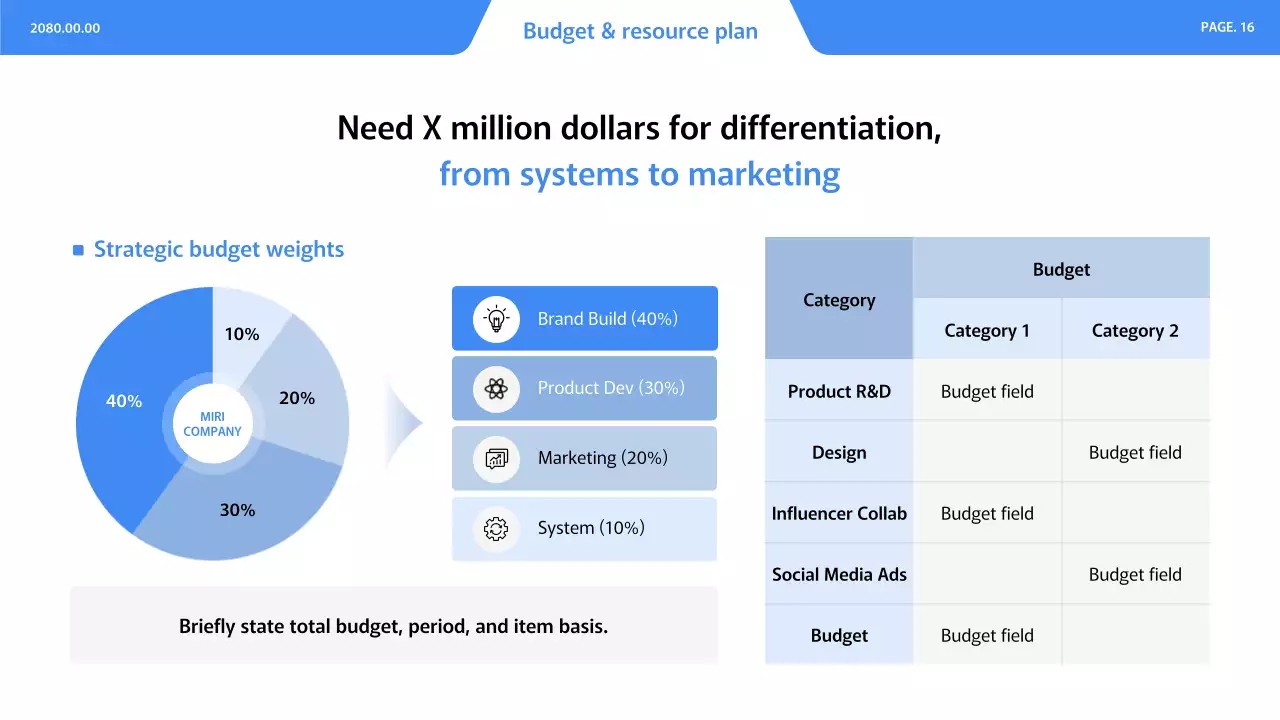 2080.00.00

Budget & resource plan

PAGE. 16

Need X million dollars for differentiation,
from systems to marketing

Strategic budget weights

10%
20%
30%
40%
MIRI COMPANY

Brand Build (40%)
Product Dev (30%)
Marketing (20%)
System (10%)

Briefly state total budget, period, and item basis.

| Category | Budget | |
|---|---|---|
| | Category 1 | Category 2 |
| Product R&D | Budget field | |
| Design | | Budget field |
| Influencer Collab | Budget field | |
| Social Media Ads | | Budget field |
| Budget | Budget field | |